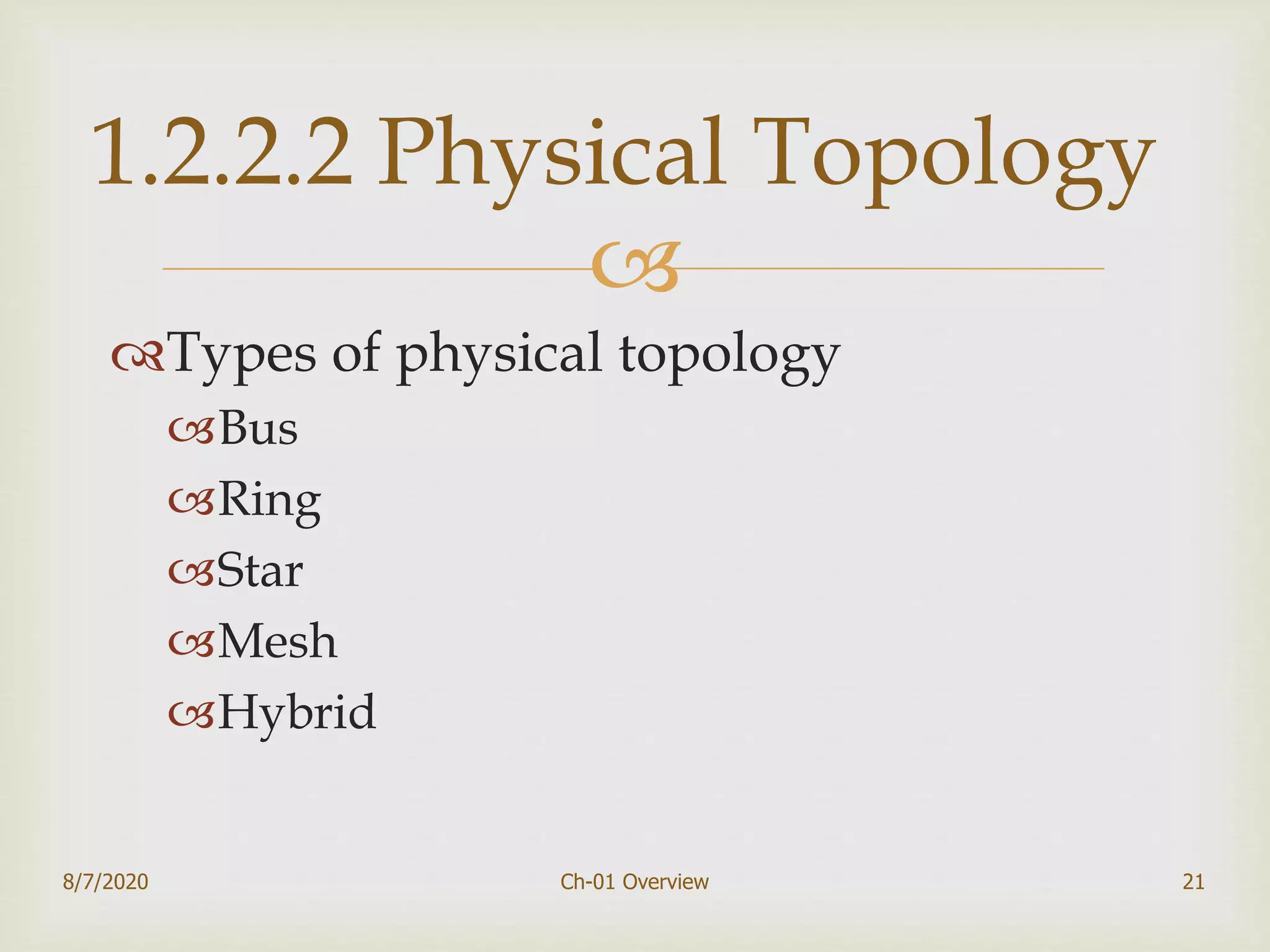 1.2.2.2 Physical Topology

Types of physical topology
Bus
Ring
Star
Mesh
Hybrid

8/7/2020
Ch-01 Overview
21